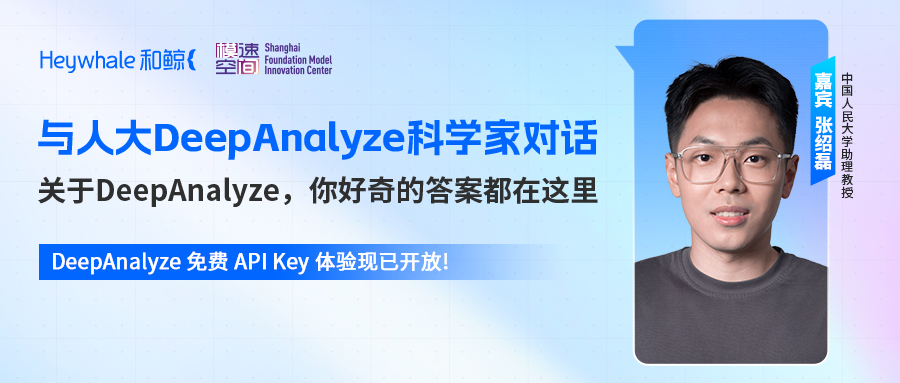 Heywhale 和鲸

模速空间 Shanghai Foundation Model Innovation Center

与人大DeepAnalyze科学家对话

关于DeepAnalyze，你好奇的答案都在这里

DeepAnalyze 免费 API Key 体验现已开放!

嘉宾 张绍磊

中国人民大学助理教授